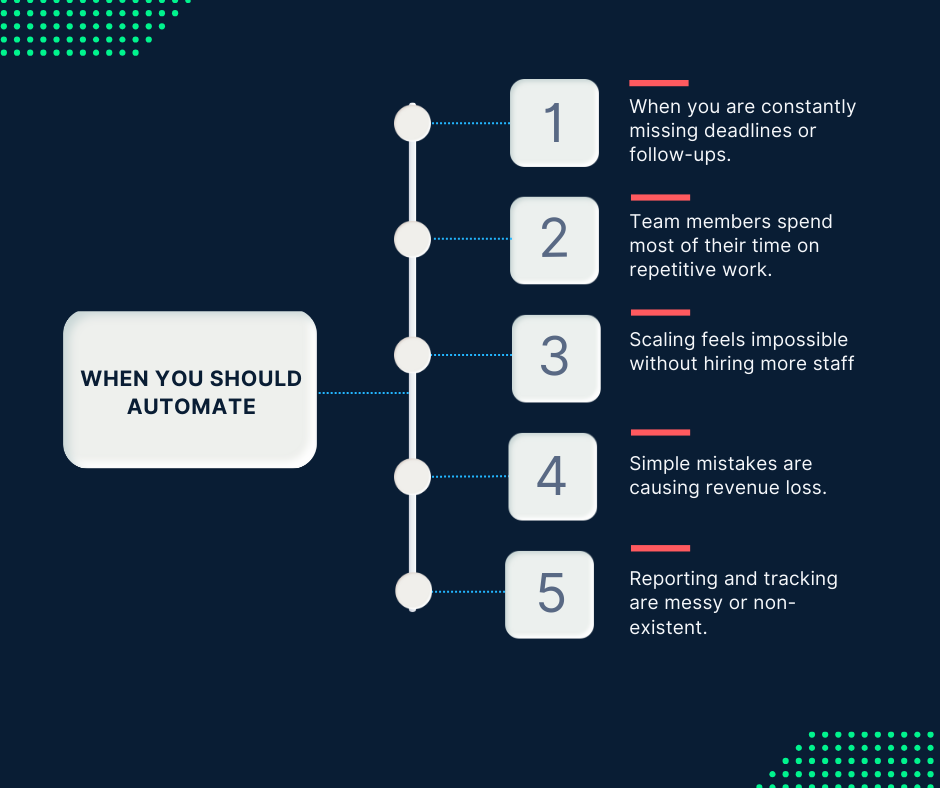 WHEN YOU SHOULD AUTOMATE

1

When you are constantly missing deadlines or follow-ups.

2

Team members spend most of their time on repetitive work.

3

Scaling feels impossible without hiring more staff

4

Simple mistakes are causing revenue loss.

5

Reporting and tracking are messy or non-existent.